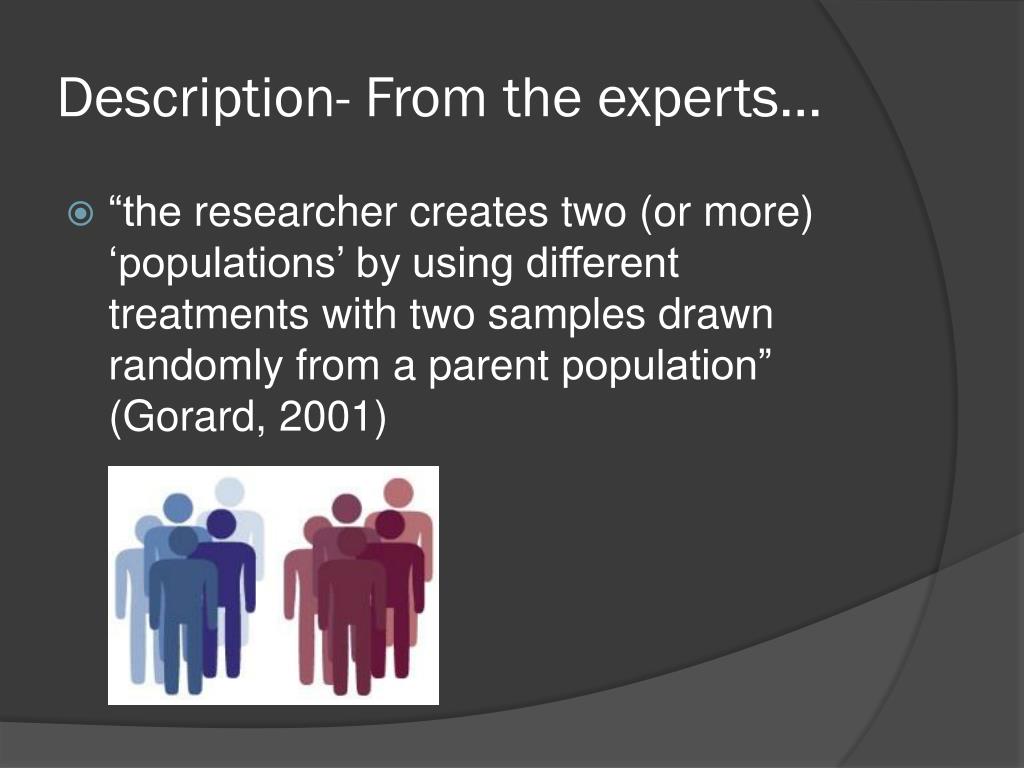 Description- From the experts…

“the researcher creates two (or more) ‘populations’ by using different treatments with two samples drawn randomly from a parent population” (Gorard, 2001)